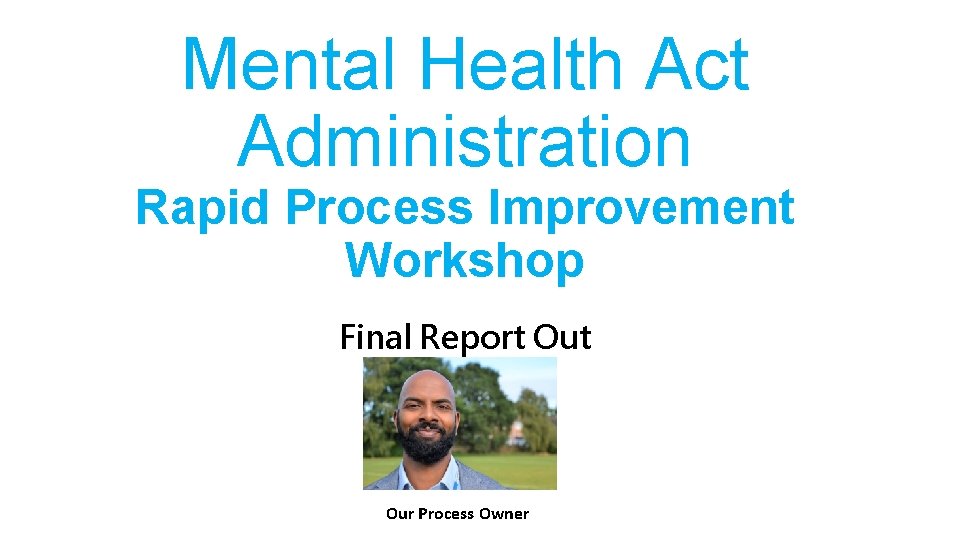 Mental Health Act Administration

Rapid Process Improvement Workshop

Final Report Out

Our Process Owner